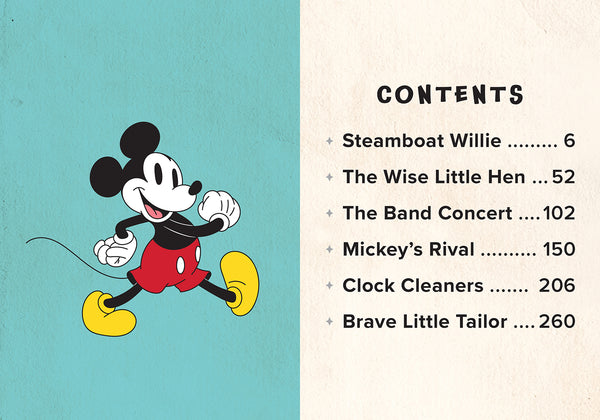 CONTENTS

Steamboat Willie ......... 6

The Wise Little Hen ... 52

The Band Concert .... 102

Mickey's Rival .......... 150

Clock Cleaners ....... 206

Brave Little Tailor .... 260